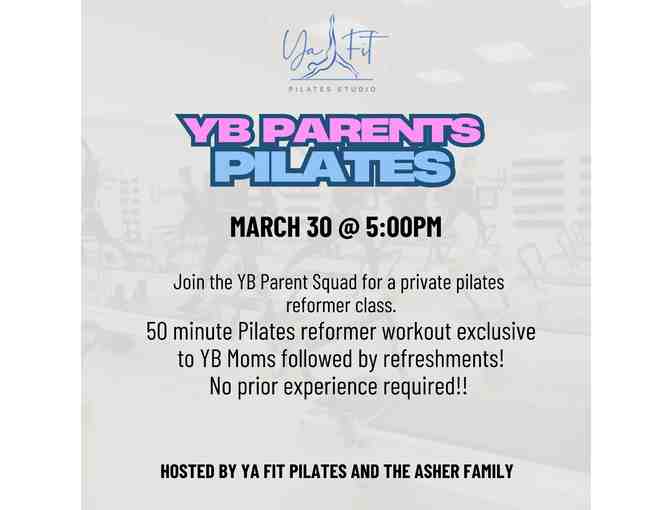 Ya Fit
PILATES STUDIO

YB PARENTS PILATES

MARCH 30 @ 5:00PM

Join the YB Parent Squad for a private pilates reformer class.
50 minute Pilates reformer workout exclusive to YB Moms followed by refreshments!
No prior experience required!!

HOSTED BY YA FIT PILATES AND THE ASHER FAMILY